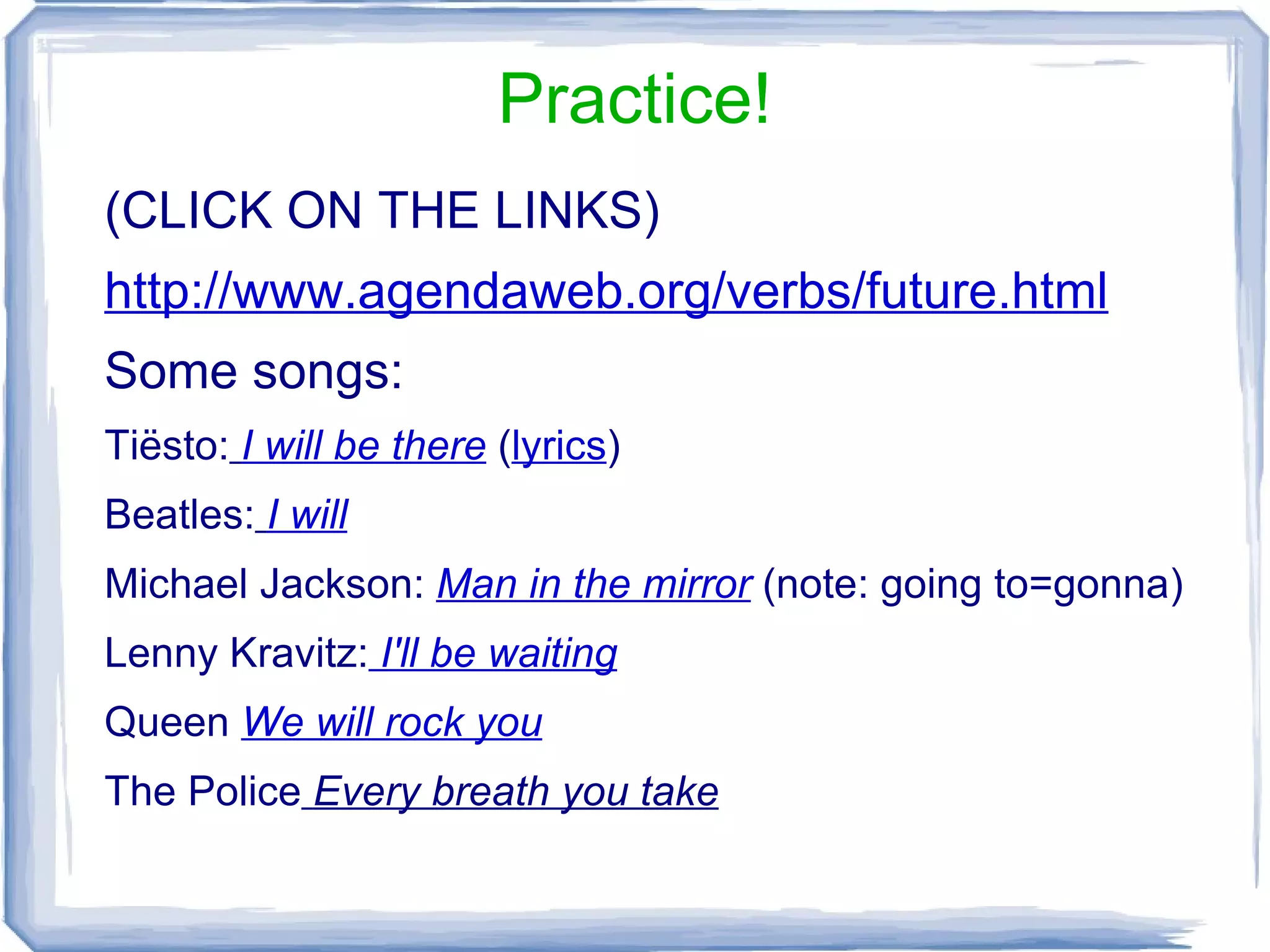 Practice!

(CLICK ON THE LINKS)

http://www.agendaweb.org/verbs/future.html

Some songs:

Tiësto: I will be there (lyrics)

Beatles: I will

Michael Jackson: Man in the mirror (note: going to=gonna)

Lenny Kravitz: I'll be waiting

Queen We will rock you

The Police Every breath you take